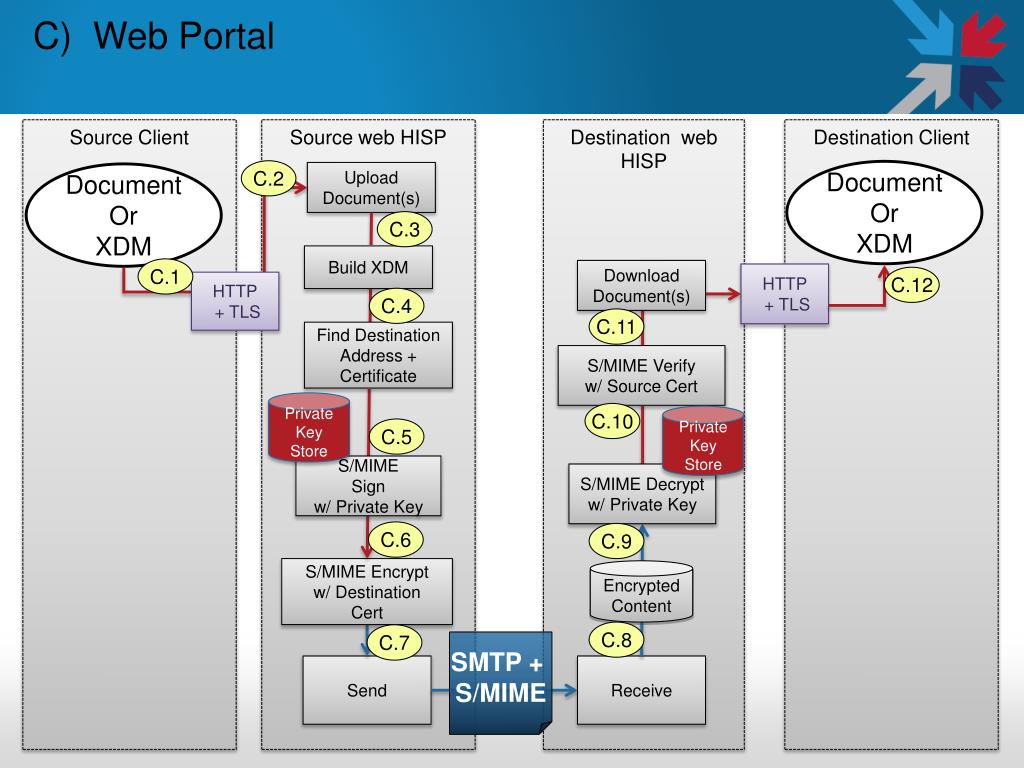 C) Web Portal

Source Client

Document Or XDM

C.1

HTTP + TLS

Source web HISP

C.2

Upload Document(s)

C.3

Build XDM

C.4

Find Destination Address + Certificate

Private Key Store

C.5

S/MIME Sign w/ Private Key

C.6

S/MIME Encrypt w/ Destination Cert

C.7

Send

SMTP + S/MIME

Destination web HISP

Download Document(s)

C.11

S/MIME Verify w/ Source Cert

C.10

Private Key Store

S/MIME Decrypt w/ Private Key

C.9

Encrypted Content

C.8

Receive

HTTP + TLS

Destination Client

Document Or XDM

C.12